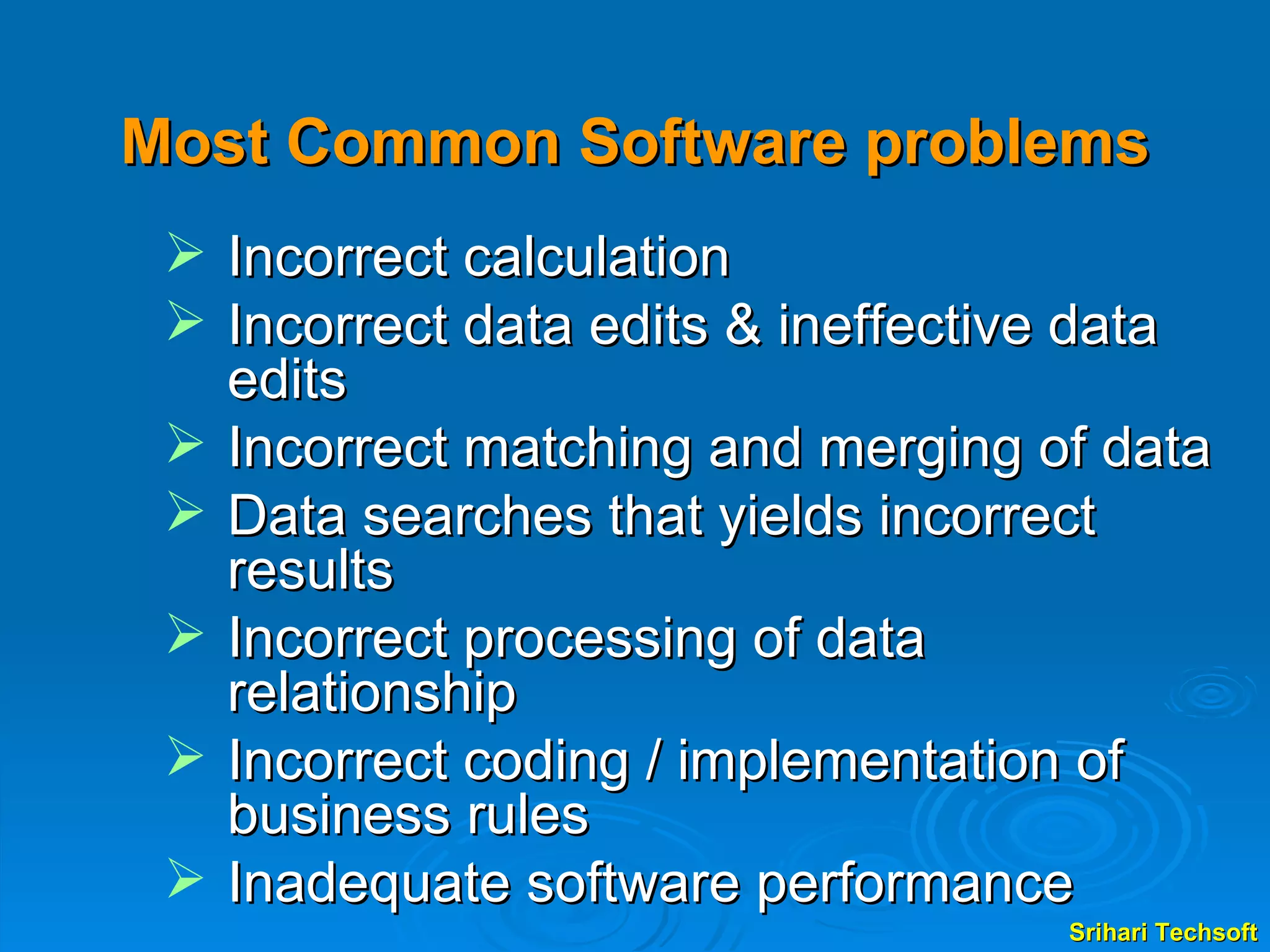 Most Common Software problems

➢ Incorrect calculation
➢ Incorrect data edits & ineffective data edits
➢ Incorrect matching and merging of data
➢ Data searches that yields incorrect results
➢ Incorrect processing of data relationship
➢ Incorrect coding / implementation of business rules
➢ Inadequate software performance

Srihari Techsoft